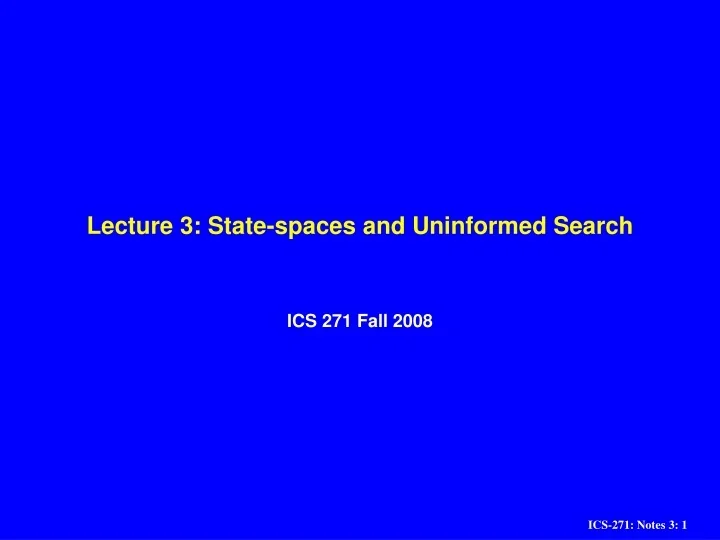 Lecture 3: State-spaces and Uninformed Search

ICS 271 Fall 2008

ICS-271: Notes 3: 1